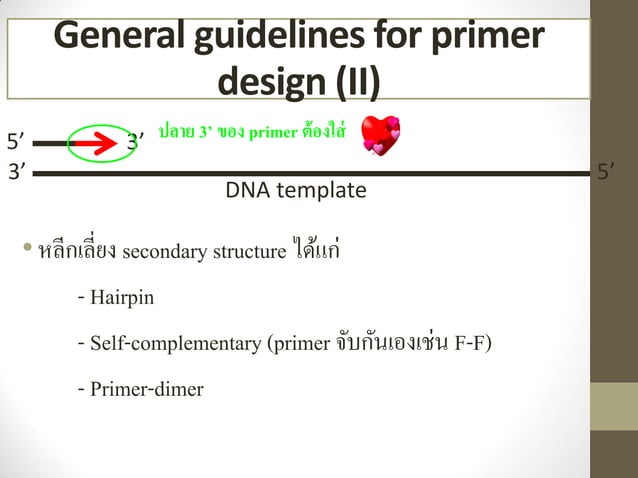 General guidelines for primer design (II)

5’ 3’ ปลาย 3’ ของ primer ต้องใส่
3’ 5’
DNA template

• หลีกเลี่ยง secondary structure ได้แก่

- Hairpin

- Self-complementary (primer จับกันเองเช่น F-F)

- Primer-dimer